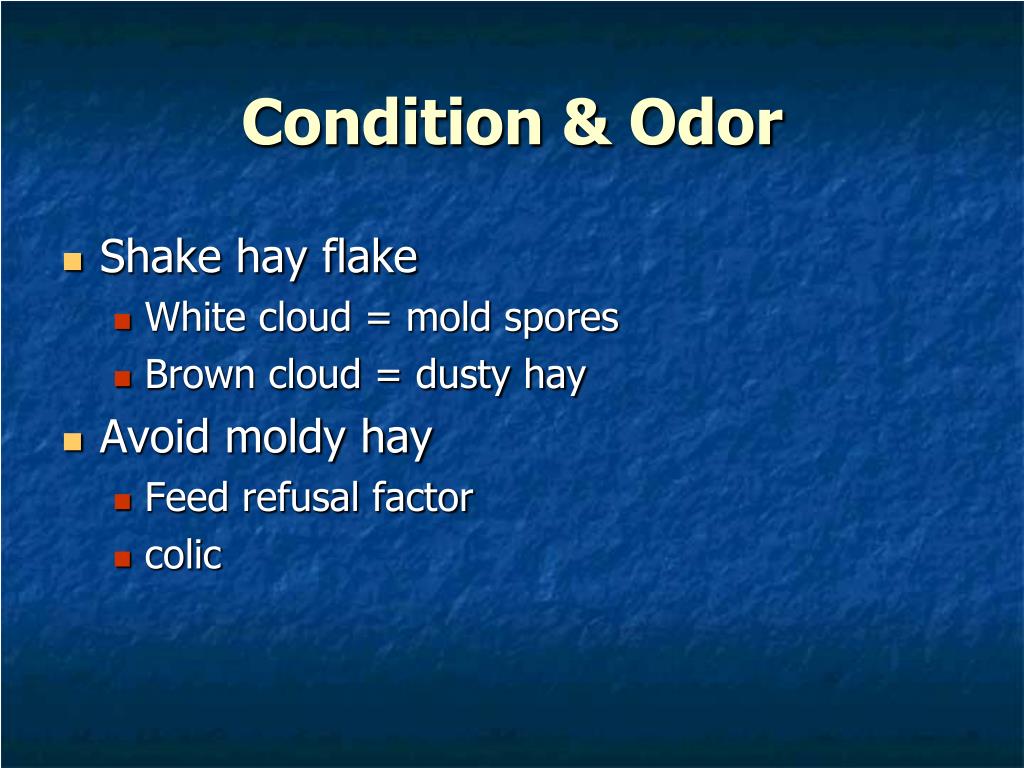 Condition & Odor

- Shake hay flake
  - White cloud = mold spores
  - Brown cloud = dusty hay
- Avoid moldy hay
  - Feed refusal factor
  - colic